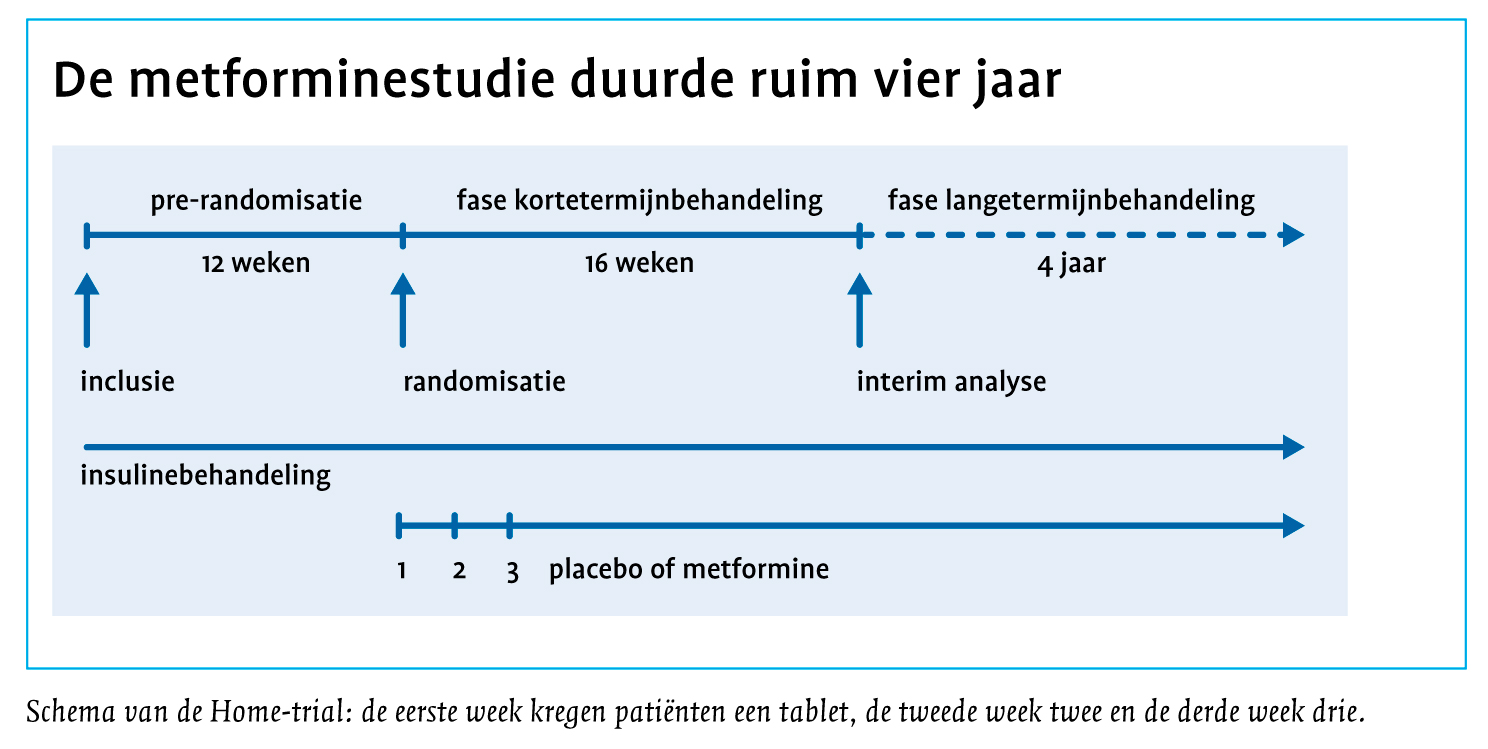 De metforminestudie duurde ruim vier jaar

pre-randomisatie

fase kortetermijnbehandeling

fase langetermijnbehandeling

12 weken

16 weken

4 jaar

inclusie

randomisatie

interim analyse

insulinebehandeling

1 2 3 placebo of metformine

Schema van de Home-trial: de eerste week kregen patiënten een tablet, de tweede week twee en de derde week drie.